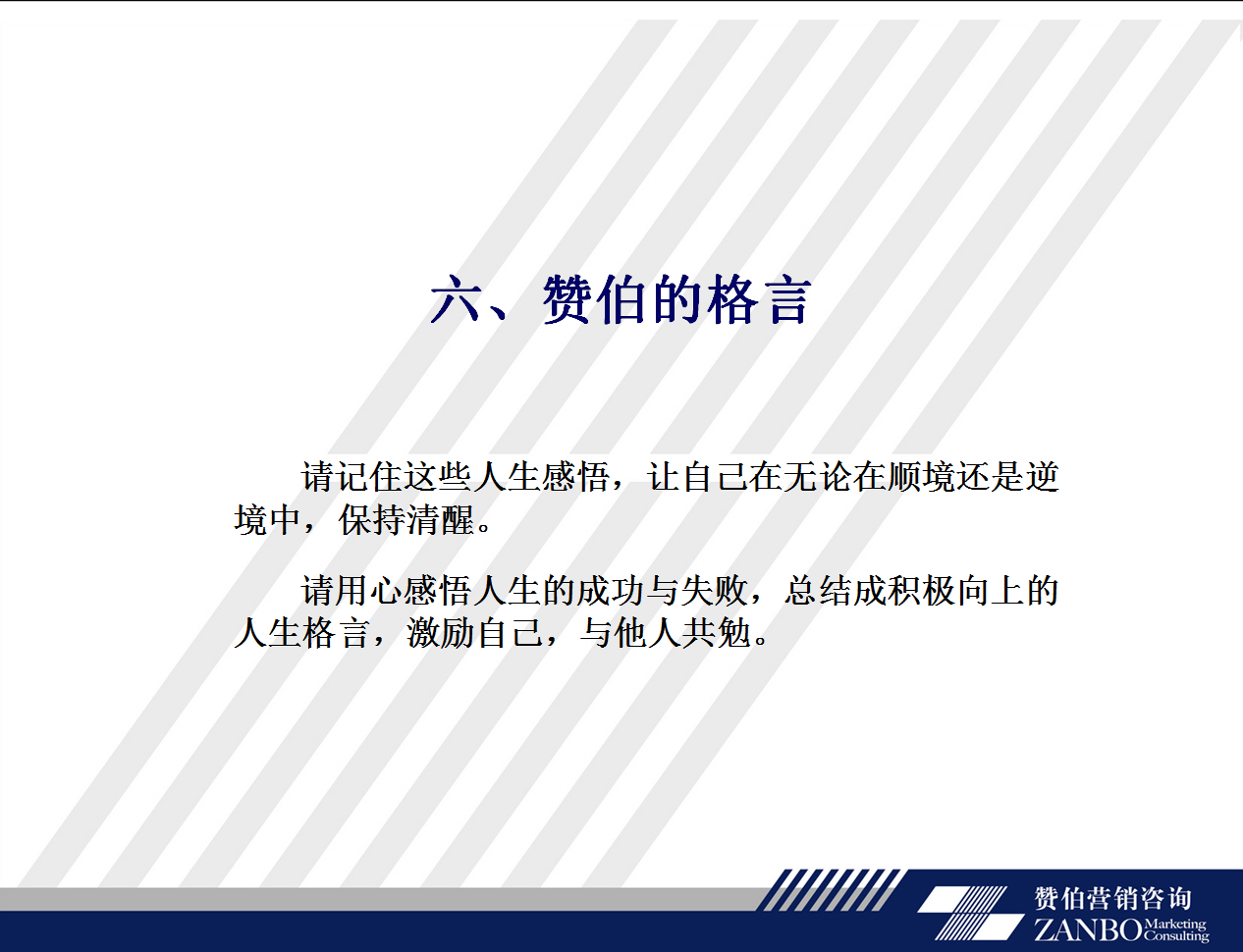 六、赞伯的格言

请记住这些人生感悟，让自己在无论在顺境还是逆境中，保持清醒。

请用心感悟人生的成功与失败，总结成积极向上的人生格言，激励自己，与他人共勉。

赞伯营销咨询
ZANBO Marketing Consulting